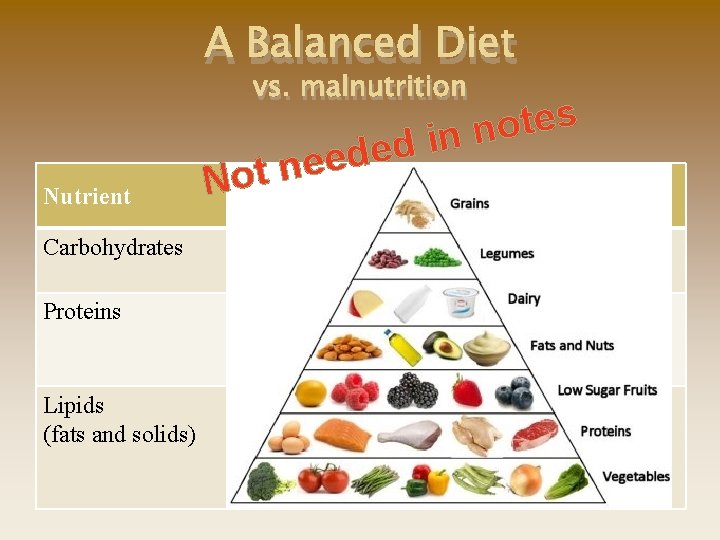 A Balanced Diet
vs. malnutrition

Not needed in notes

| Nutrient |
|---|
| Carbohydrates |
| Proteins |
| Lipids (fats and solids) |

Grains
Legumes
Dairy
Fats and Nuts
Low Sugar Fruits
Proteins
Vegetables